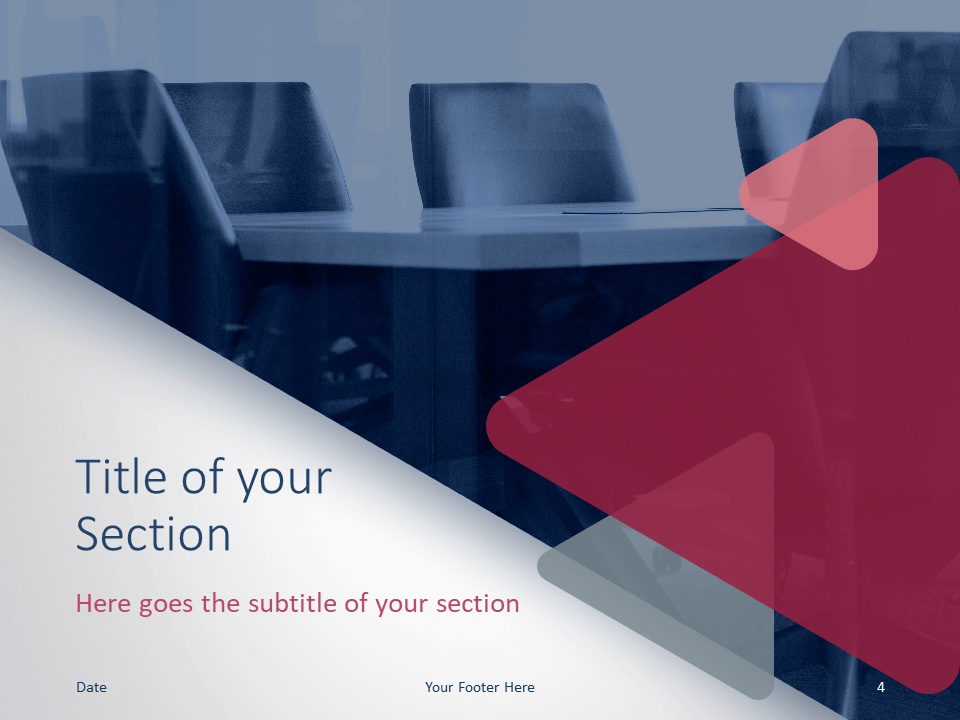 Title of your Section

Here goes the subtitle of your section

Date

Your Footer Here

4